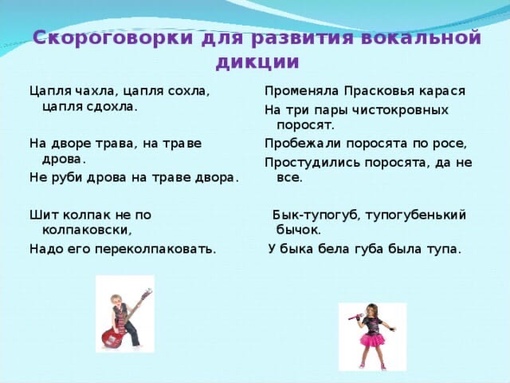 Скороговорки для развития вокальной дикции

Цапля чахла, цапля сохла, цапля сдохла.

На дворе трава, на траве дрова.

Не руби дрова на траве двора.

Шит колпак не по колпаковски,

Надо его переколпаковать.

Променяла Прасковья карася

На три пары чистокровных поросят.

Пробежали поросята по росе,

Простудились поросята, да не все.

Бык-тупогуб, тупогубенький бычок.

У быка бела губа была тупа.